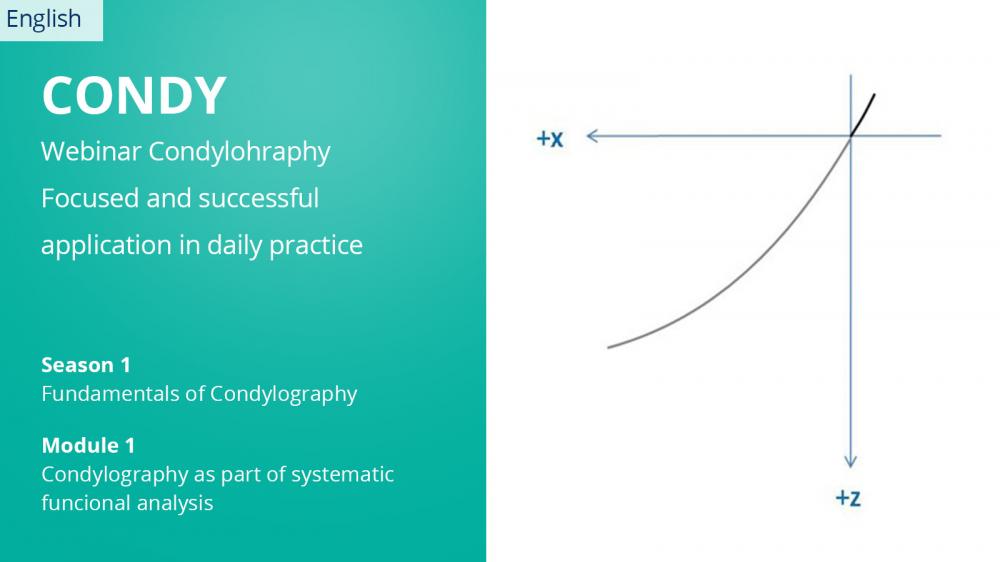 English

CONDY

Webinar Condylohraphy
Focused and successful application in daily practice

Season 1
Fundamentals of Condylography

Module 1
Condylography as part of systematic funcional analysis

+X

+Z